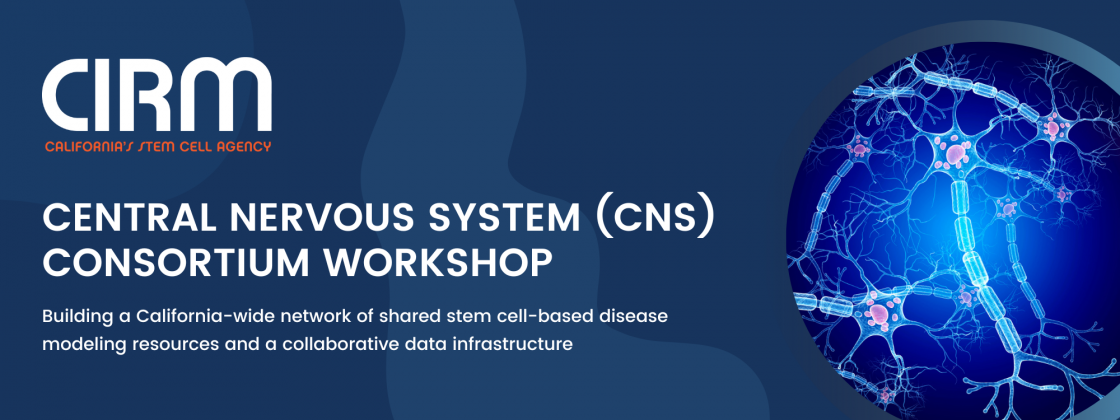 CIRM
CALIFORNIA'S STEM CELL AGENCY

CENTRAL NERVOUS SYSTEM (CNS) CONSORTIUM WORKSHOP

Building a California-wide network of shared stem cell-based disease modeling resources and a collaborative data infrastructure